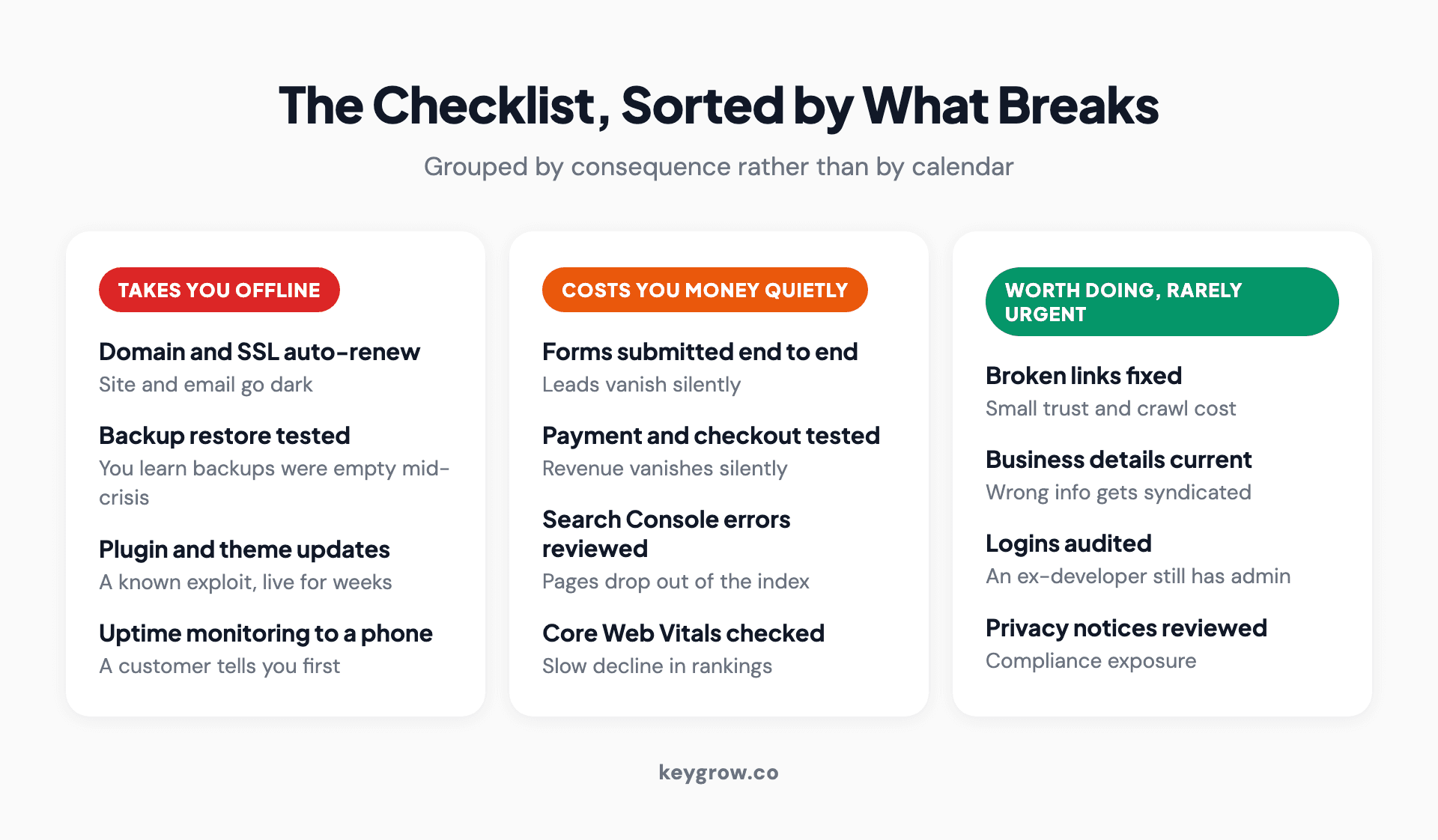 The Checklist, Sorted by What Breaks

Grouped by consequence rather than by calendar

TAKES YOU OFFLINE

Domain and SSL auto-renew
Site and email go dark

Backup restore tested
You learn backups were empty mid-crisis

Plugin and theme updates
A known exploit, live for weeks

Uptime monitoring to a phone
A customer tells you first

COSTS YOU MONEY QUIETLY

Forms submitted end to end
Leads vanish silently

Payment and checkout tested
Revenue vanishes silently

Search Console errors reviewed
Pages drop out of the index

Core Web Vitals checked
Slow decline in rankings

WORTH DOING, RARELY URGENT

Broken links fixed
Small trust and crawl cost

Business details current
Wrong info gets syndicated

Logins audited
An ex-developer still has admin

Privacy notices reviewed
Compliance exposure

keygrow.co